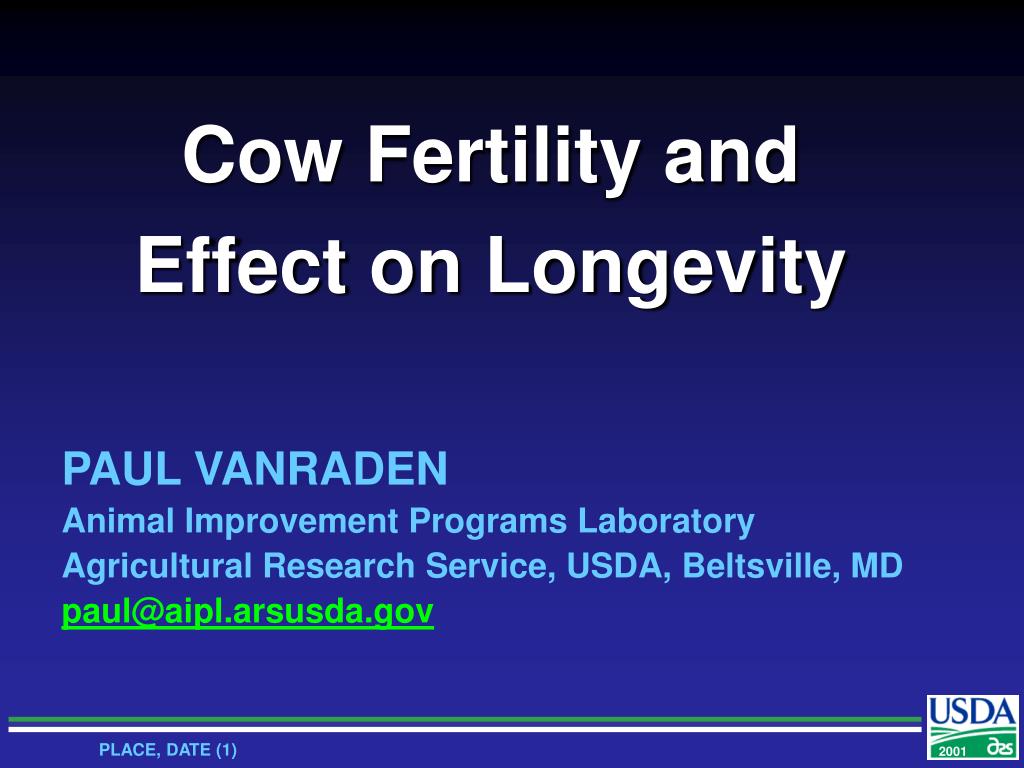 Cow Fertility and
Effect on Longevity

PAUL VANRADEN
Animal Improvement Programs Laboratory
Agricultural Research Service, USDA, Beltsville, MD
paul@aipl.arsusda.gov

PLACE, DATE (1)

USDA
2001 ars